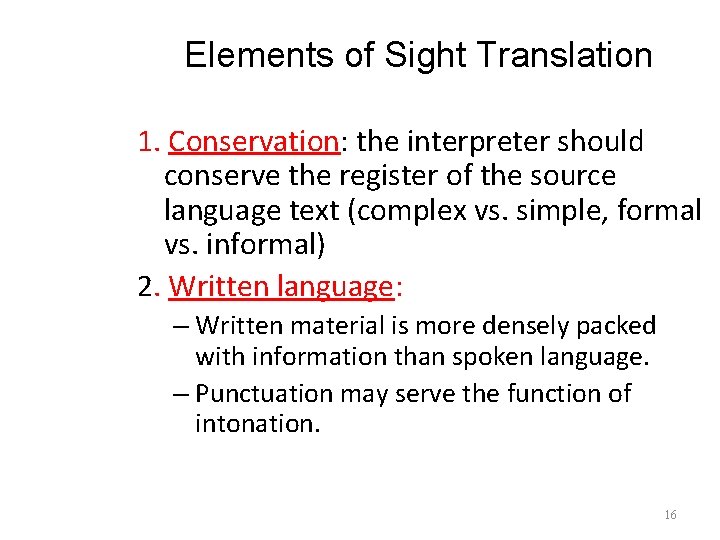 Elements of Sight Translation

1. Conservation: the interpreter should conserve the register of the source language text (complex vs. simple, formal vs. informal)

2. Written language:

– Written material is more densely packed with information than spoken language.

– Punctuation may serve the function of intonation.

16